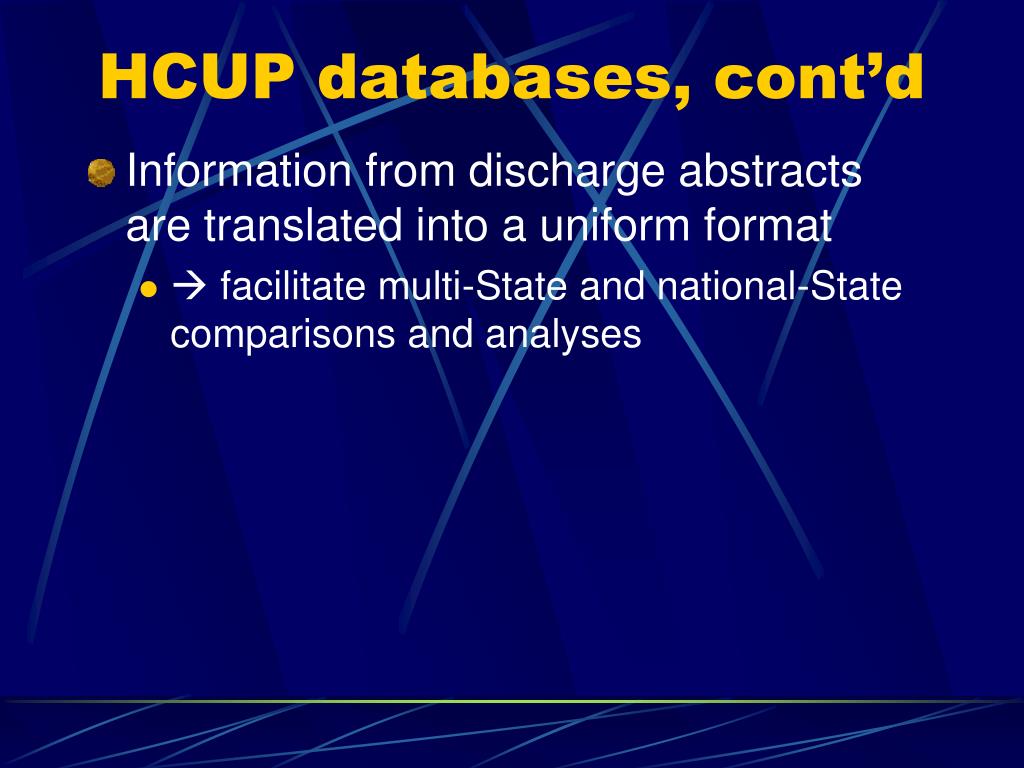 HCUP databases, cont’d

Information from discharge abstracts are translated into a uniform format

→ facilitate multi-State and national-State comparisons and analyses